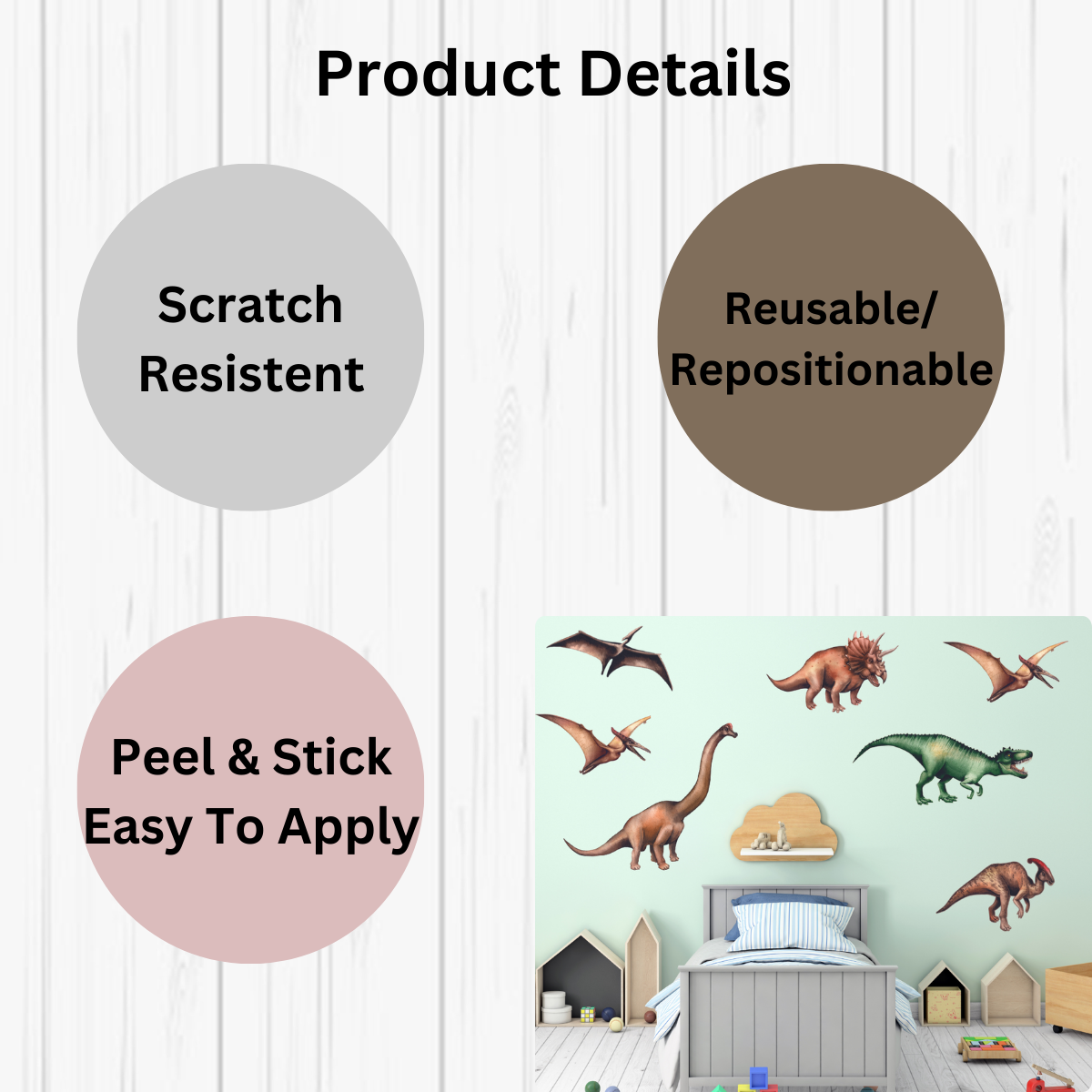 Product Details

Scratch Resistent

Reusable/ Repositionable

Peel & Stick Easy To Apply